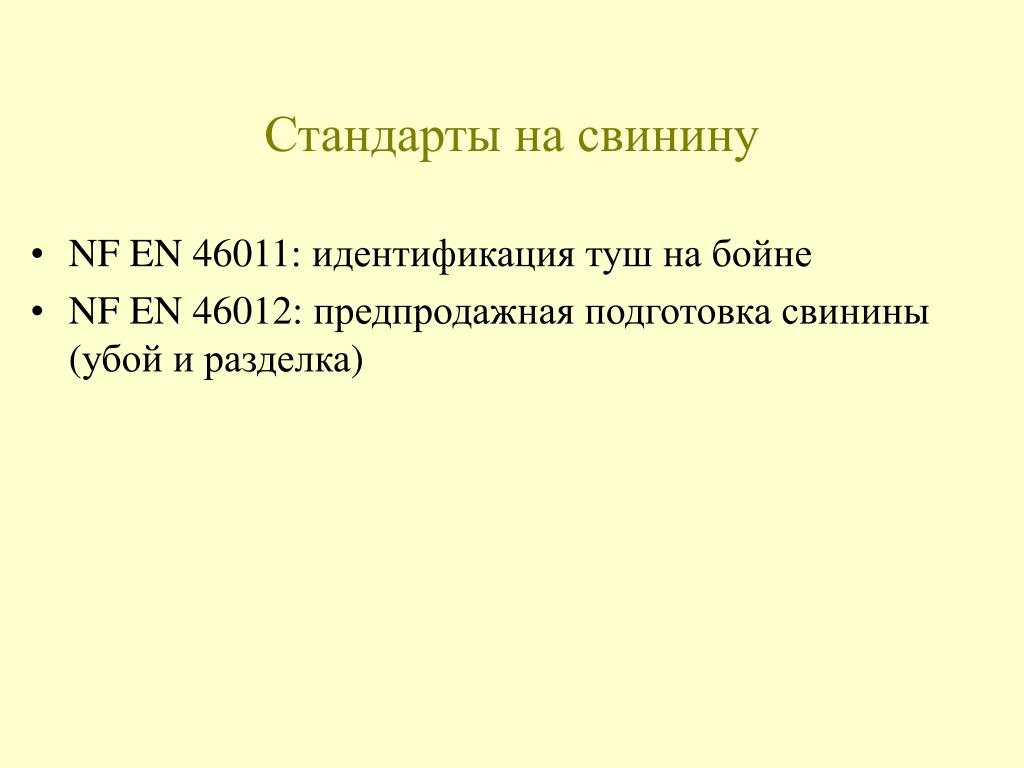 Стандарты на свинину

• NF EN 46011: идентификация туш на бойне
• NF EN 46012: предпродажная подготовка свинины (убой и разделка)